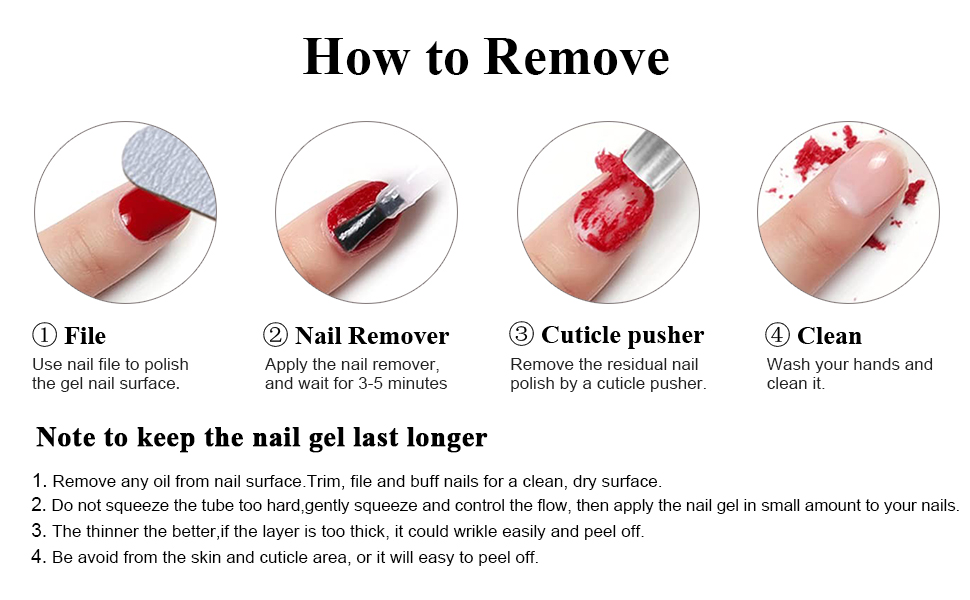 How to Remove

① File
Use nail file to polish the gel nail surface.

② Nail Remover
Apply the nail remover, and wait for 3-5 minutes

③ Cuticle pusher
Remove the residual nail polish by a cuticle pusher.

④ Clean
Wash your hands and clean it.

Note to keep the nail gel last longer

1. Remove any oil from nail surface.Trim, file and buff nails for a clean, dry surface.
2. Do not squeeze the tube too hard,gently squeeze and control the flow, then apply the nail gel in small amount to your nails.
3. The thinner the better,if the layer is too thick, it could wrikle easily and peel off.
4. Be avoid from the skin and cuticle area, or it will easy to peel off.